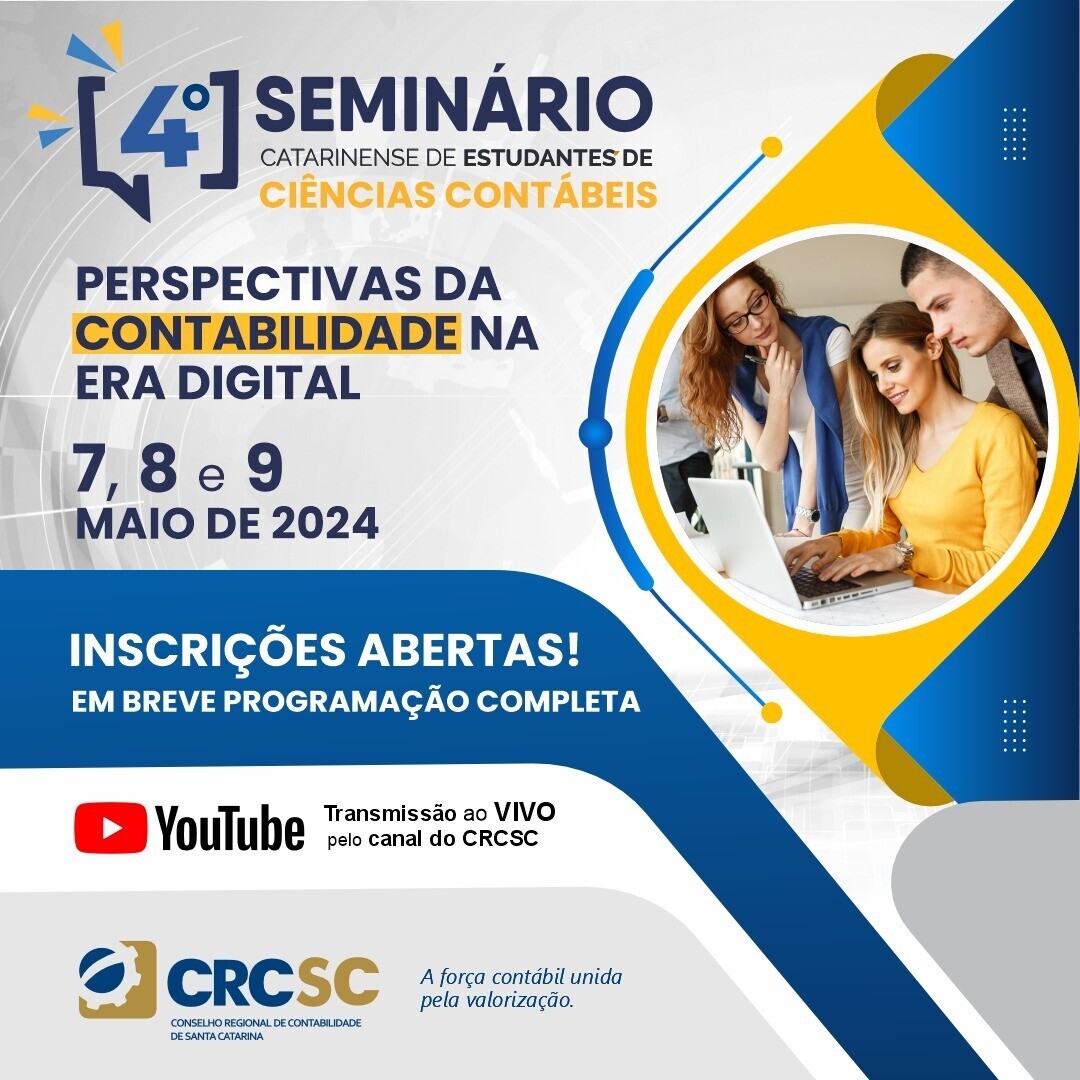 4º SEMINÁRIO
CATARINENSE DE ESTUDANTES DE
CIÊNCIAS CONTÁBEIS

PERSPECTIVAS DA CONTABILIDADE NA ERA DIGITAL

7, 8 e 9
MAIO DE 2024

INSCRIÇÕES ABERTAS!
EM BREVE PROGRAMAÇÃO COMPLETA

YouTube Transmissão ao VIVO pelo canal do CRCSC

CRCSC
CONSELHO REGIONAL DE CONTABILIDADE DE SANTA CATARINA

A força contábil unida pela valorização.